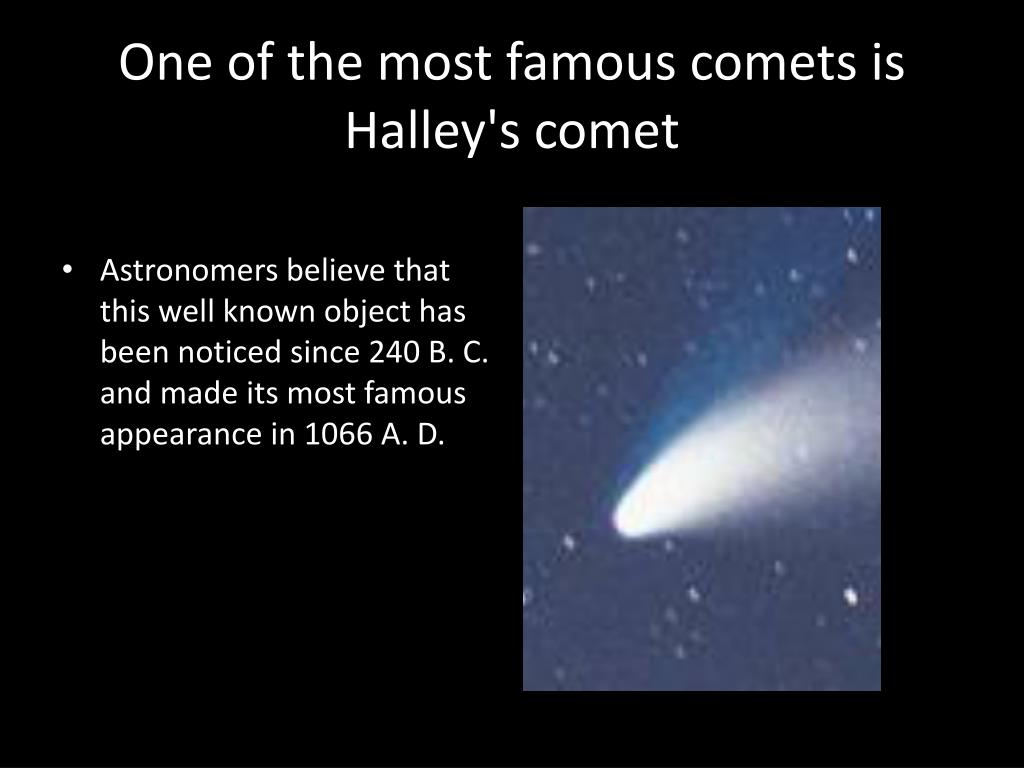 One of the most famous comets is Halley's comet

• Astronomers believe that this well known object has been noticed since 240 B. C. and made its most famous appearance in 1066 A. D.